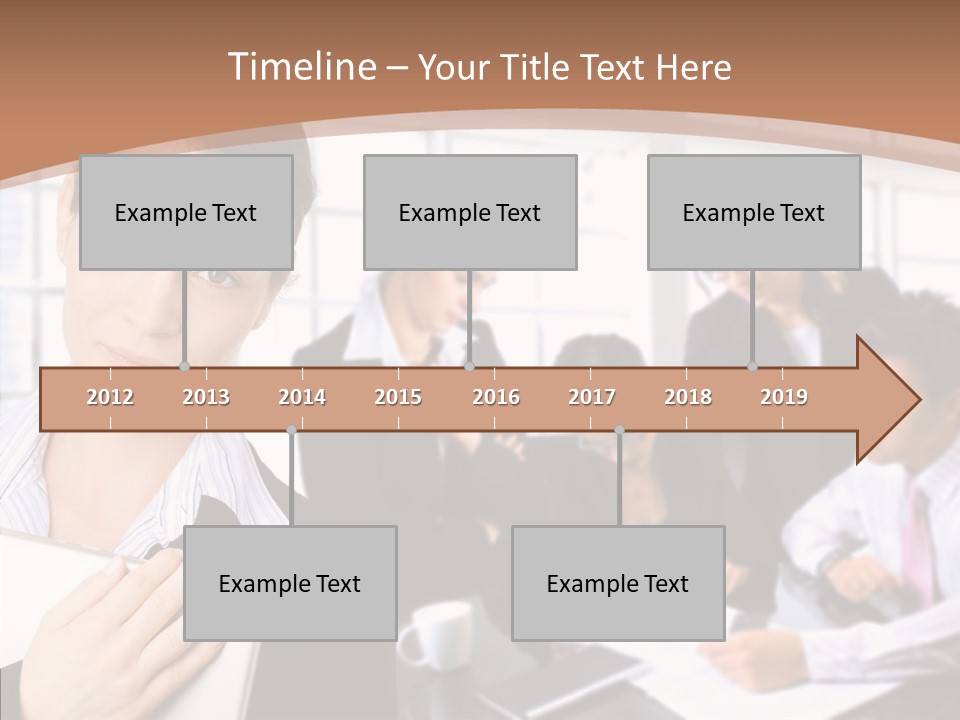 Timeline – Your Title Text Here

Example Text

Example Text

Example Text

2012 2013 2014 2015 2016 2017 2018 2019

Example Text

Example Text